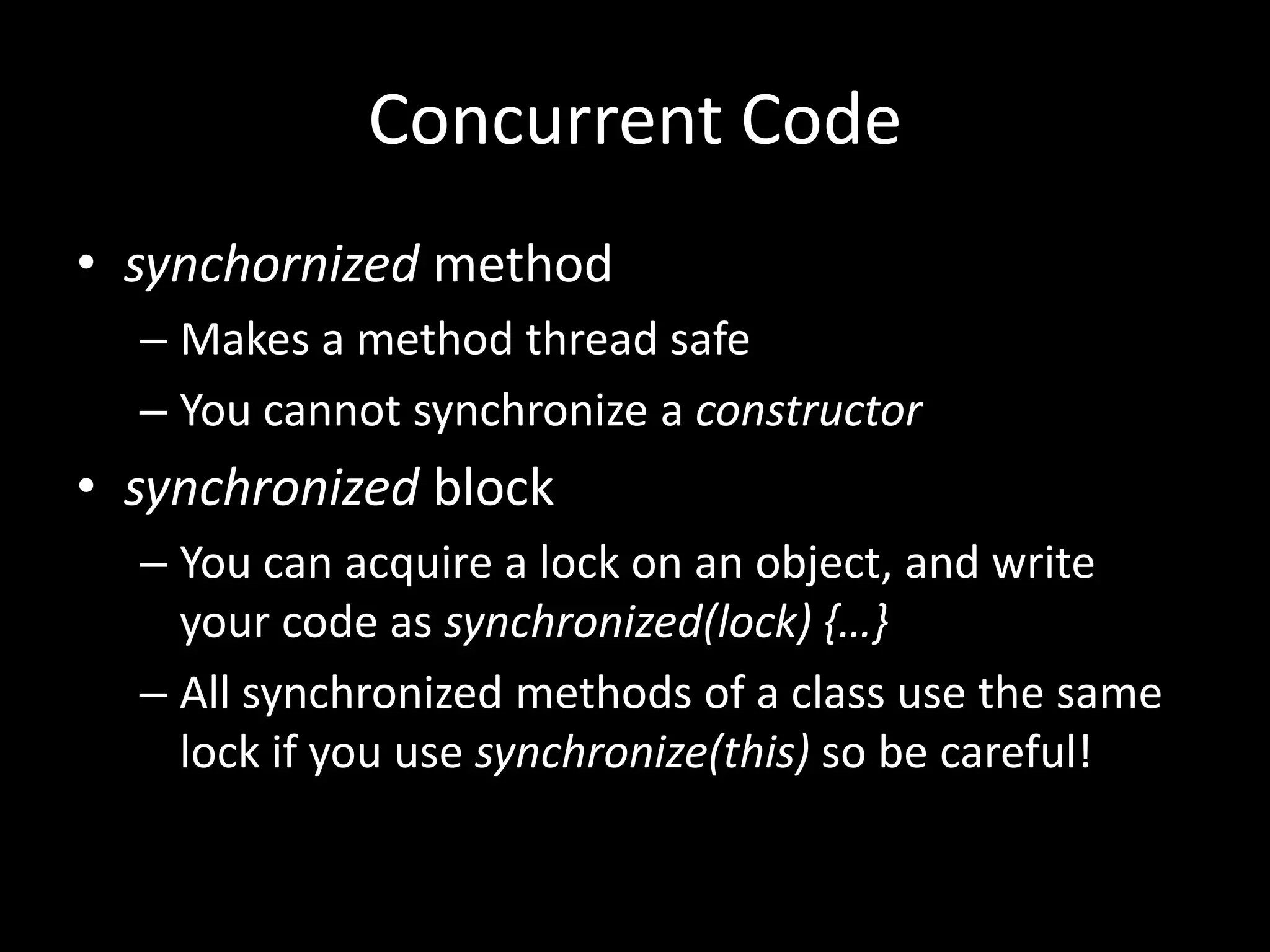 Concurrent Code

• synchornized method
 – Makes a method thread safe
 – You cannot synchronize a constructor
• synchronized block
 – You can acquire a lock on an object, and write your code as synchronized(lock) {…}
 – All synchronized methods of a class use the same lock if you use synchronize(this) so be careful!